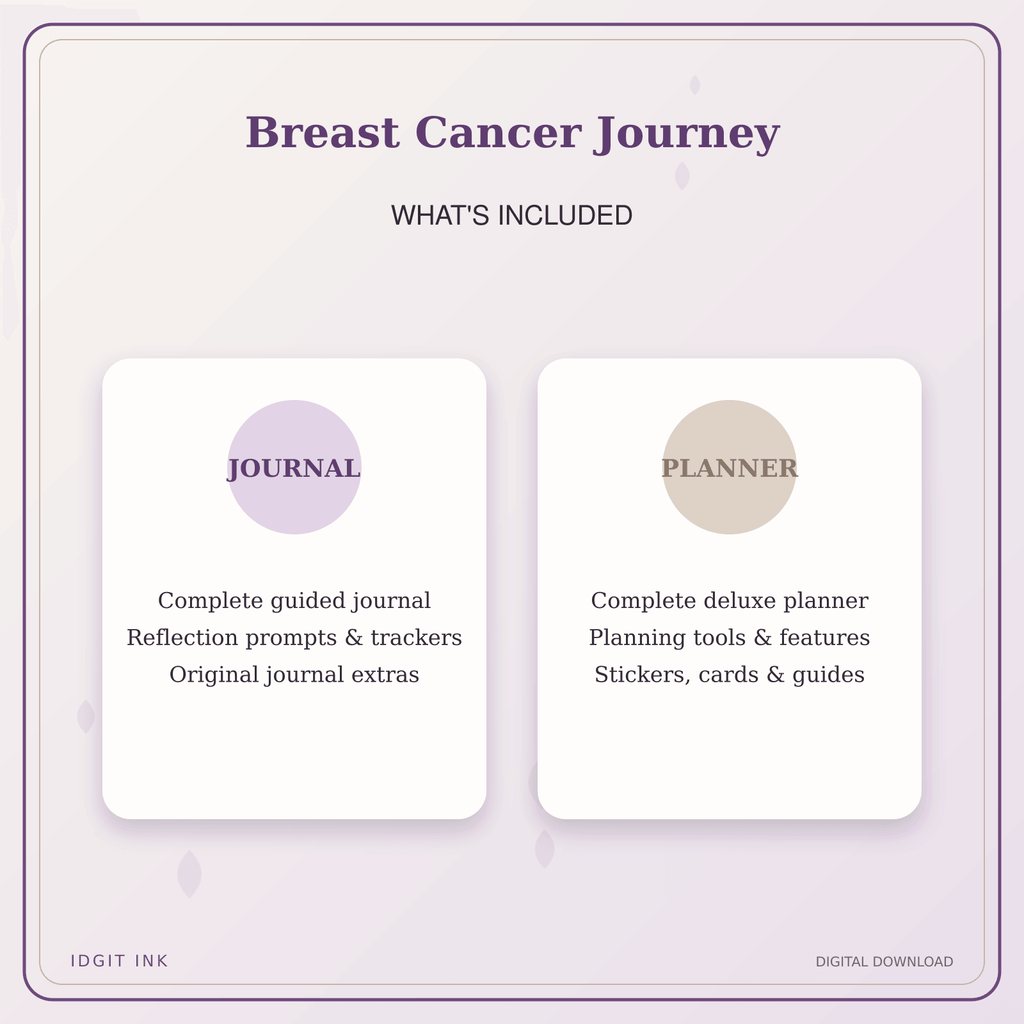 Breast Cancer Journey

WHAT'S INCLUDED

JOURNAL

Complete guided journal
Reflection prompts & trackers
Original journal extras

PLANNER

Complete deluxe planner
Planning tools & features
Stickers, cards & guides

IDGIT INK

DIGITAL DOWNLOAD